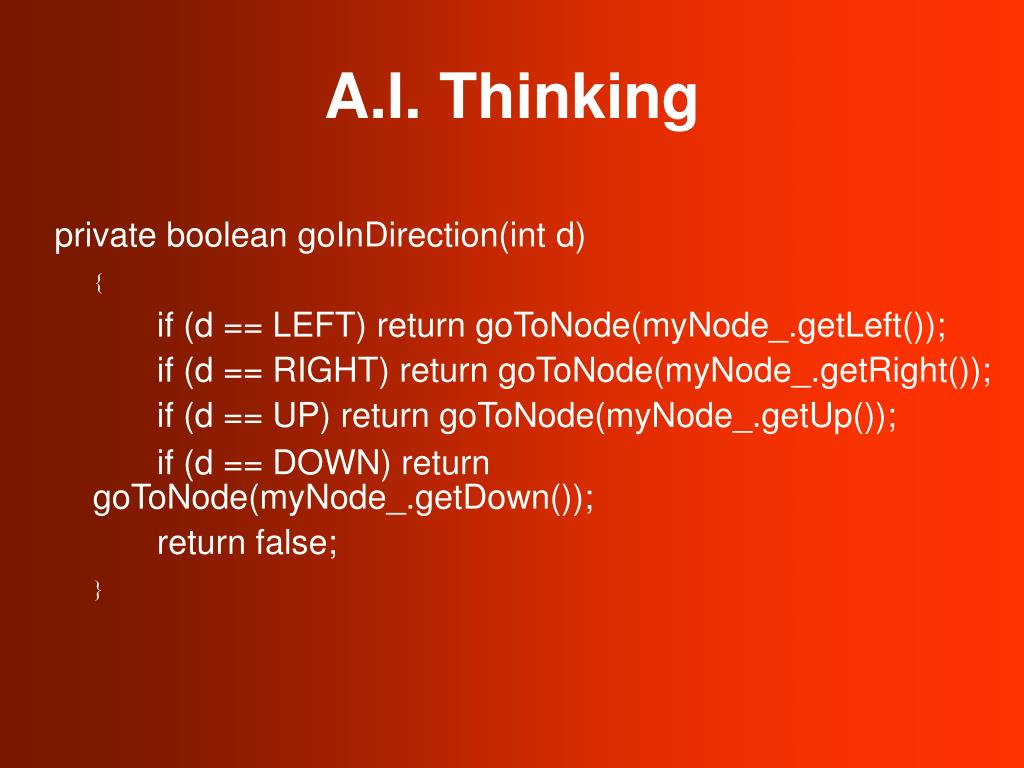 A.I. Thinking

private boolean goInDirection(int d)
{
if (d == LEFT) return goToNode(myNode_.getLeft());
if (d == RIGHT) return goToNode(myNode_.getRight());
if (d == UP) return goToNode(myNode_.getUp());
if (d == DOWN) return goToNode(myNode_.getDown());
return false;
}